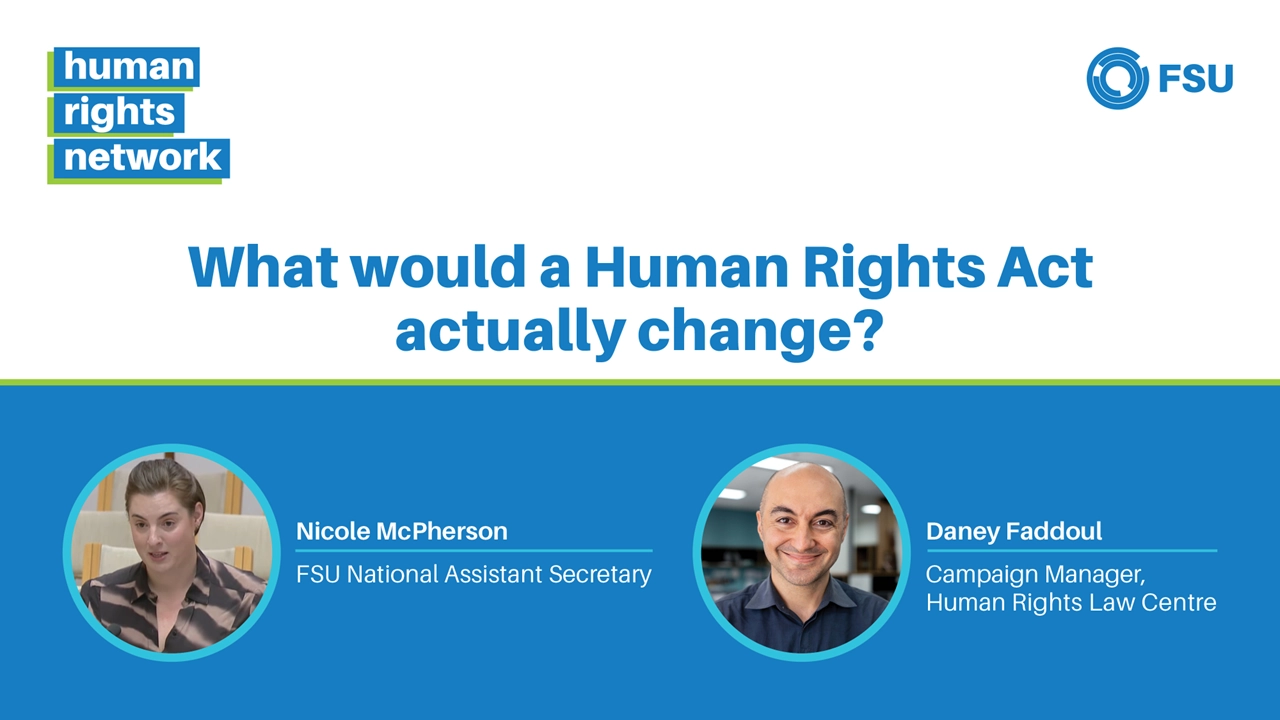 human
rights
network

FSU

What would a Human Rights Act actually change?

Nicole McPherson
FSU National Assistant Secretary

Daney Faddoul
Campaign Manager, Human Rights Law Centre